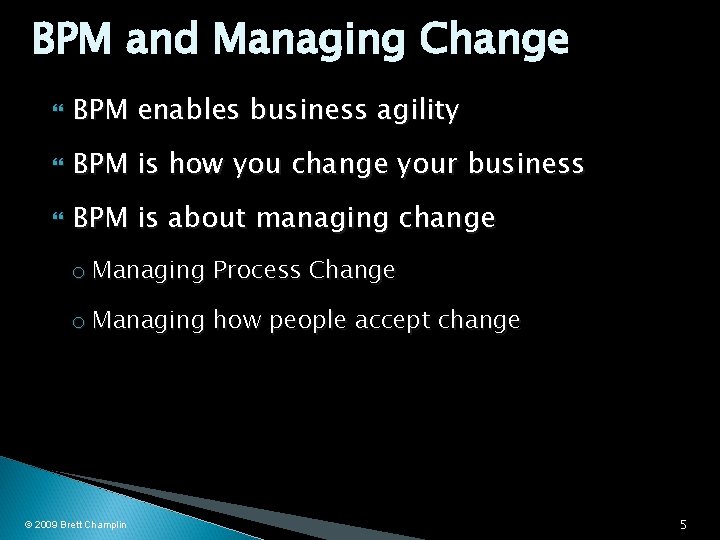 BPM and Managing Change

BPM enables business agility

BPM is how you change your business

BPM is about managing change

o Managing Process Change

o Managing how people accept change

© 2009 Brett Champlin

5